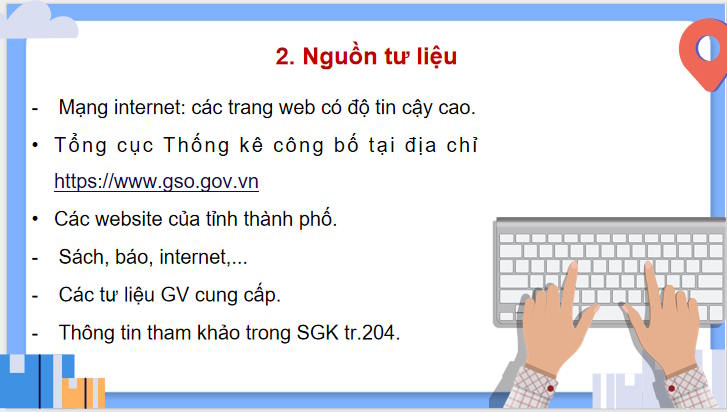 2. Nguồn tư liệu

- Mạng internet: các trang web có độ tin cậy cao.
• Tổng cục Thống kê công bố tại địa chỉ https://www.gso.gov.vn
• Các website của tỉnh thành phố.
- Sách, báo, internet,...
- Các tư liệu GV cung cấp.
- Thông tin tham khảo trong SGK tr.204.